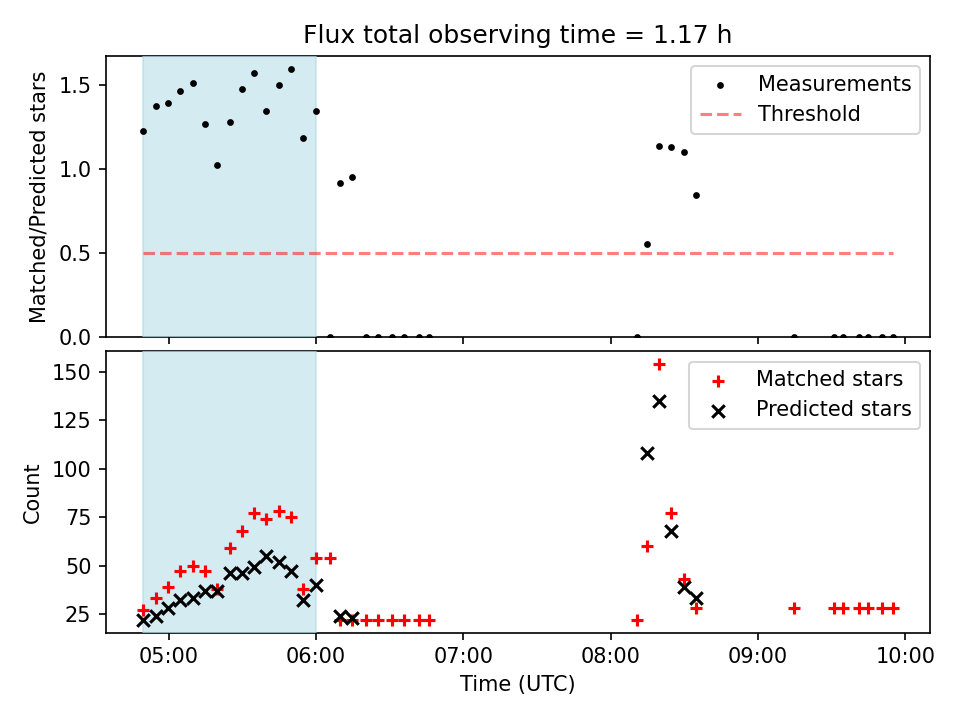 Flux total observing time = 1.17 h

Matched/Predicted stars

1.5
1.0
0.5
0.0

Measurements
Threshold

Count

150
125
100
75
50
25

Matched stars
Predicted stars

05:00
06:00
07:00
08:00
09:00
10:00

Time (UTC)